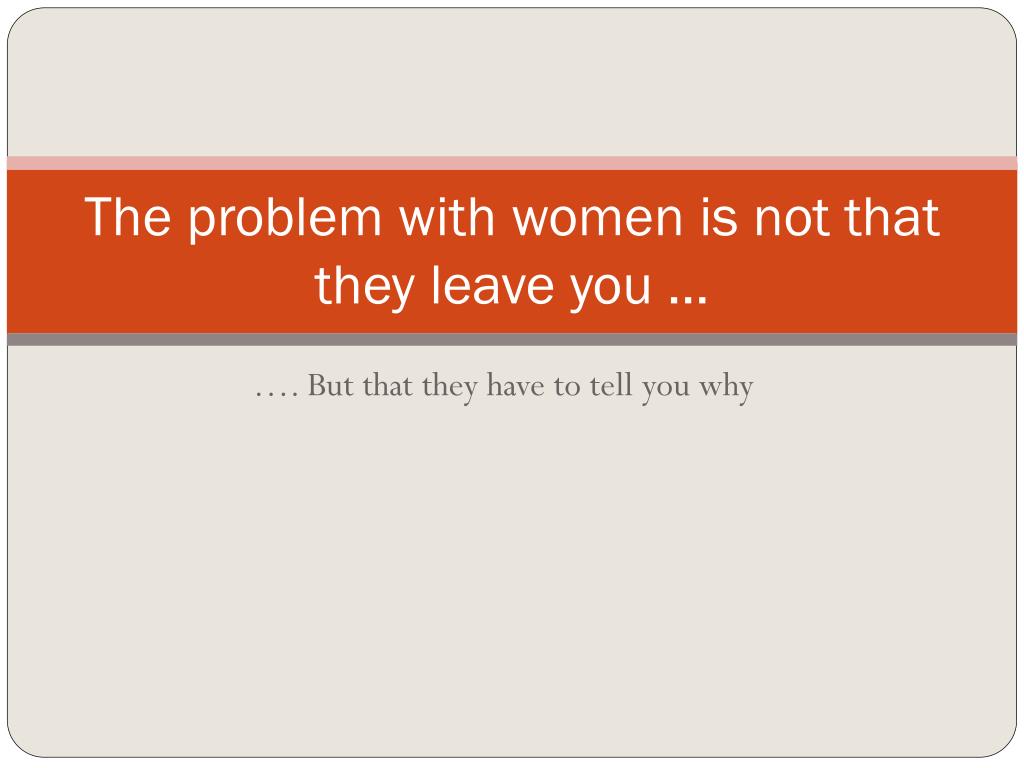 The problem with women is not that they leave you …

…. But that they have to tell you why